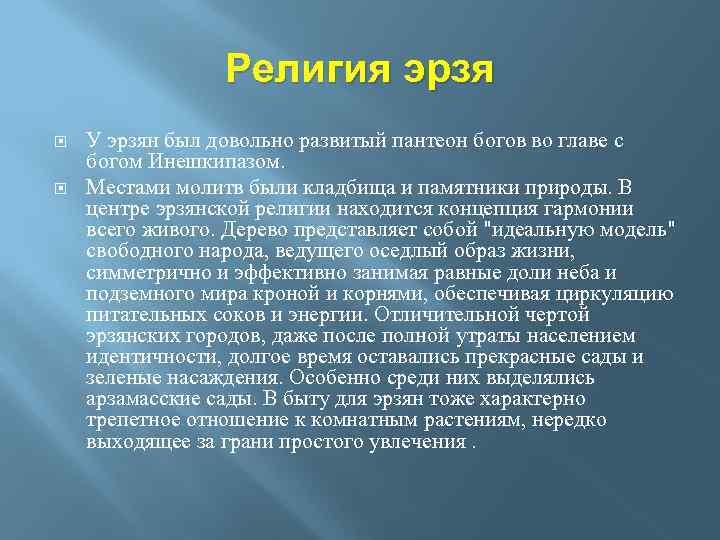 Религия эрзя

У эрзян был довольно развитый пантеон богов во главе с богом Инешкипазом.

Местами молитв были кладбища и памятники природы. В центре эрзянской религии находится концепция гармонии всего живого. Дерево представляет собой "идеальную модель" свободного народа, ведущего оседлый образ жизни, симметрично и эффективно занимая равные доли неба и подземного мира кроной и корнями, обеспечивая циркуляцию питательных соков и энергии. Отличительной чертой эрзянских городов, даже после полной утраты населением идентичности, долгое время оставались прекрасные сады и зеленые насаждения. Особенно среди них выделялись арзамасские сады. В быту для эрзян тоже характерно трепетное отношение к комнатным растениям, нередко выходящее за грани простого увлечения .